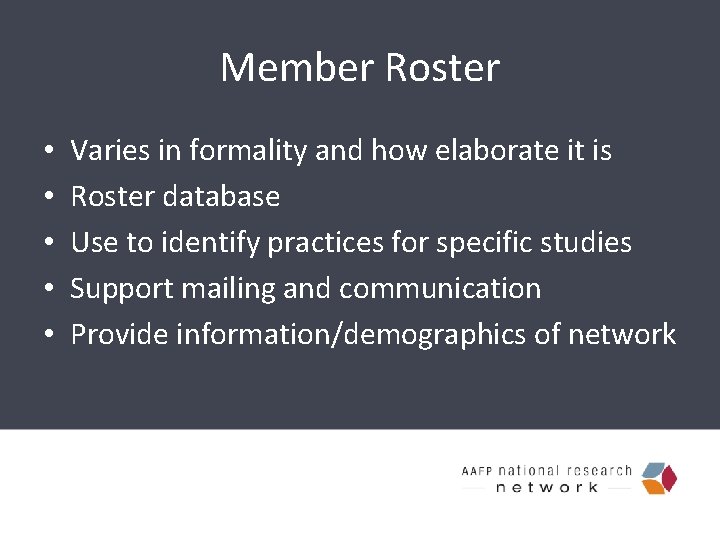 Member Roster

• Varies in formality and how elaborate it is
• Roster database
• Use to identify practices for specific studies
• Support mailing and communication
• Provide information/demographics of network

AAFP national research network